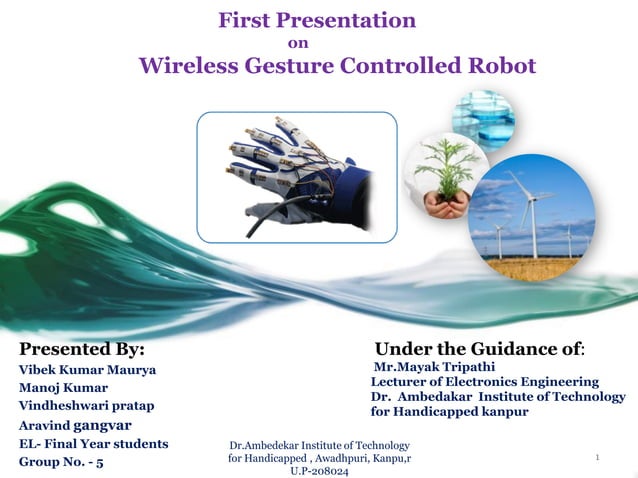 First Presentation
on
Wireless Gesture Controlled Robot

Presented By:
Vibek Kumar Maurya
Manoj Kumar
Vindheshwari pratap
Aravind gangvar
EL- Final Year students
Group No. - 5

Under the Guidance of:
Mr.Mayak Tripathi
Lecturer of Electronics Engineering
Dr. Ambedakar Institute of Technology for Handicapped kanpur

Dr.Ambedekar Institute of Technology for Handicapped , Awadhpuri, Kanpu,r U.P-208024

1